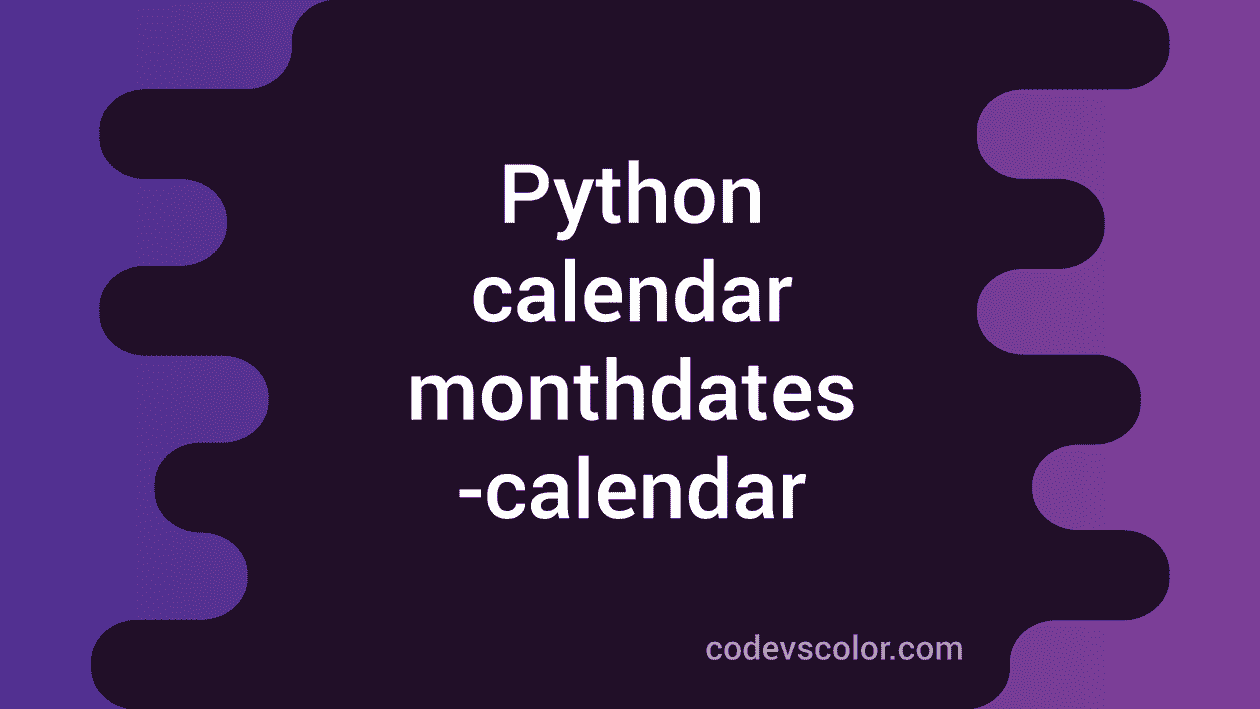 Python calendar monthdates -calendar

codevscolor.com